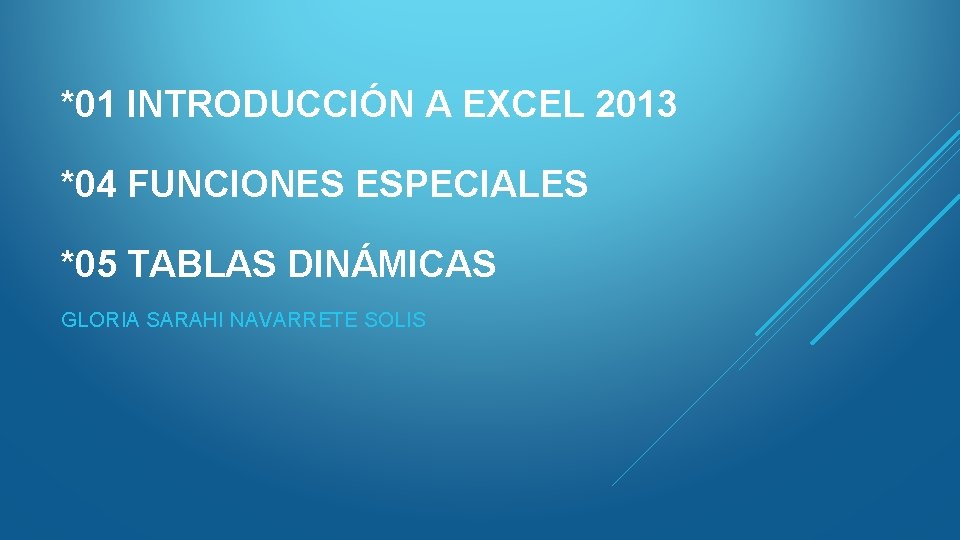 *01 INTRODUCCIÓN A EXCEL 2013

*04 FUNCIONES ESPECIALES

*05 TABLAS DINÁMICAS

GLORIA SARAHI NAVARRETE SOLIS